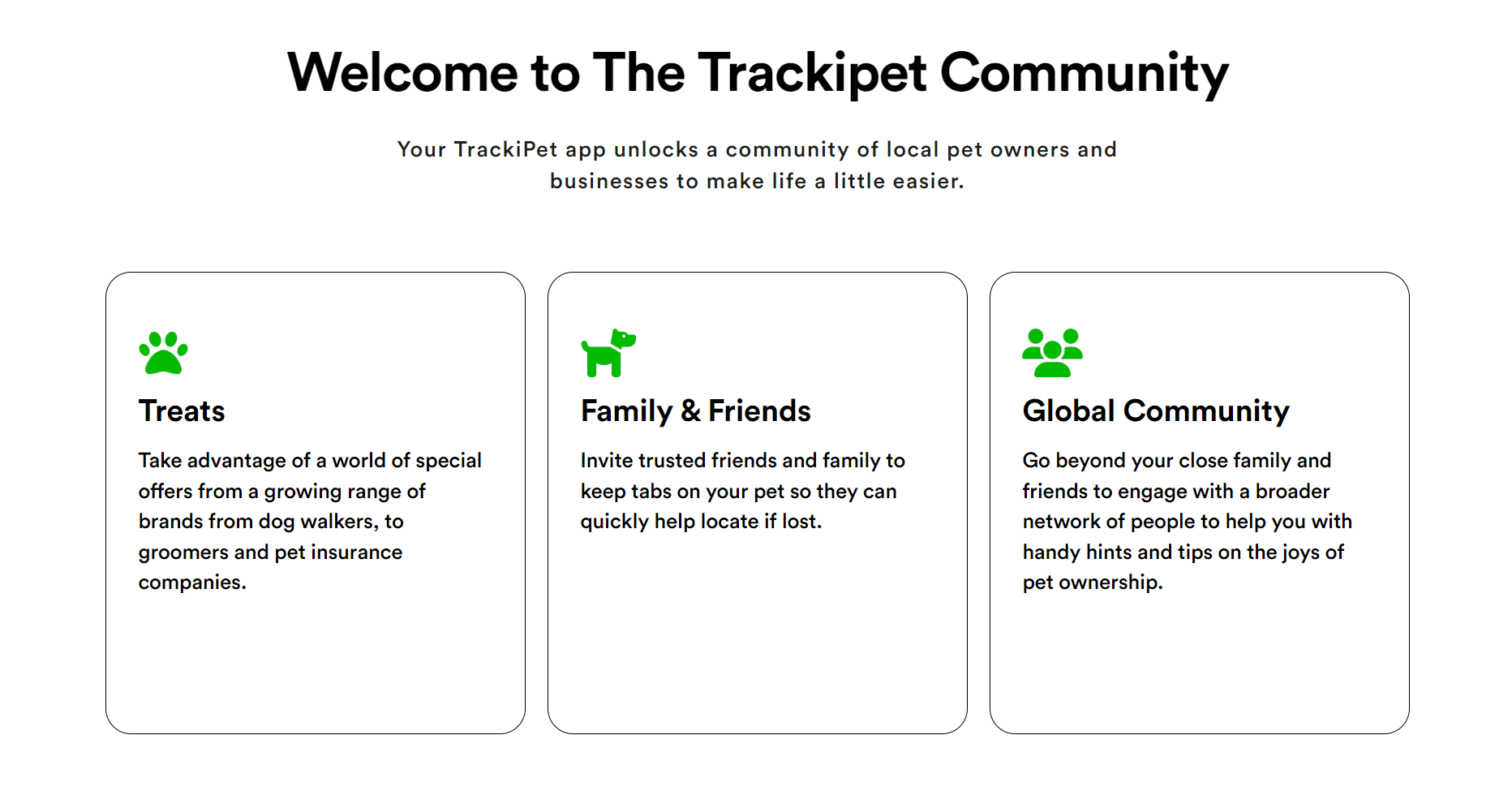 Welcome to The Trackipet Community

Your TrackiPet app unlocks a community of local pet owners and businesses to make life a little easier.

Treats

Take advantage of a world of special offers from a growing range of brands from dog walkers, to groomers and pet insurance companies.

Family & Friends

Invite trusted friends and family to keep tabs on your pet so they can quickly help locate if lost.

Global Community

Go beyond your close family and friends to engage with a broader network of people to help you with handy hints and tips on the joys of pet ownership.